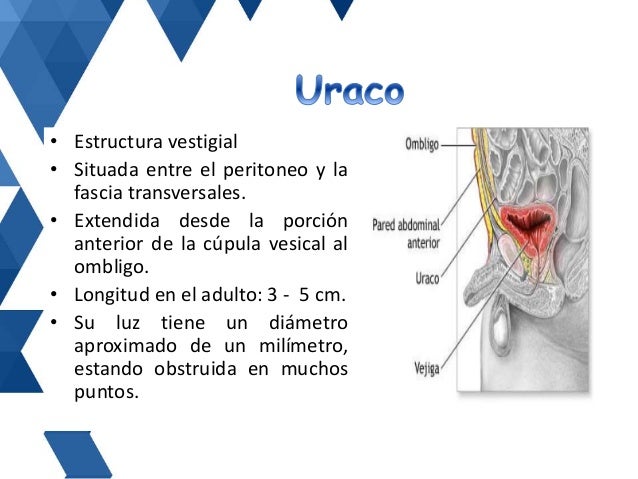 Uraco

• Estructura vestigial
• Situada entre el peritoneo y la fascia transversales.
• Extendida desde la porción anterior de la cúpula vesical al ombligo.
• Longitud en el adulto: 3 - 5 cm.
• Su luz tiene un diámetro aproximado de un milímetro, estando obstruida en muchos puntos.

Ombligo
Pared abdominal anterior
Uraco
Vejiga